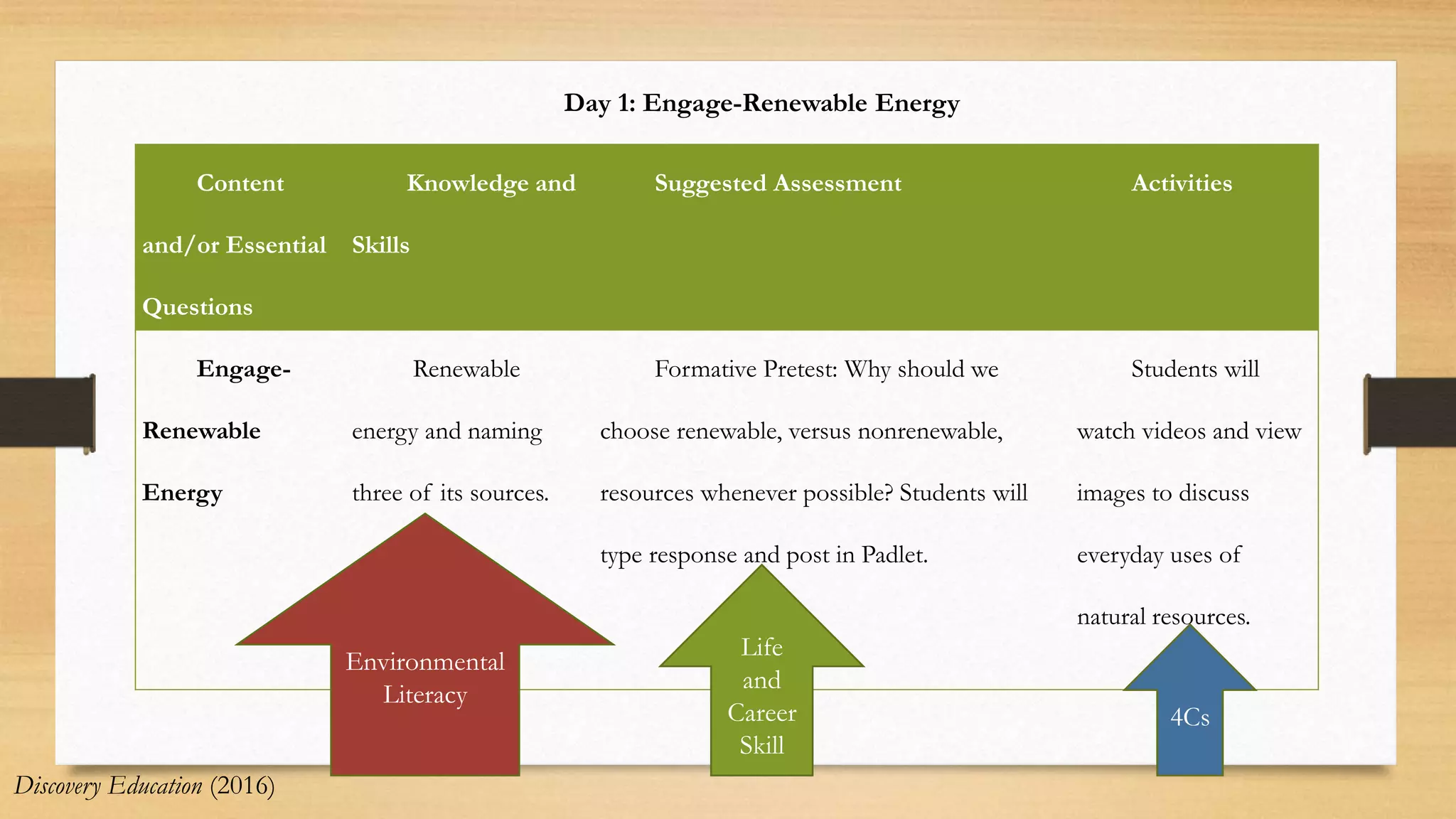 Day 1: Engage-Renewable Energy

| Content and/or Essential Questions | Knowledge and Skills | Suggested Assessment | Activities |
|---|---|---|---|
| Engage-Renewable Energy | Renewable energy and naming three of its sources. | Formative Pretest: Why should we choose renewable, versus nonrenewable, resources whenever possible? Students will type response and post in Padlet. | Students will watch videos and view images to discuss everyday uses of natural resources. |

Environmental Literacy

Life and Career Skill

4Cs

Discovery Education (2016)